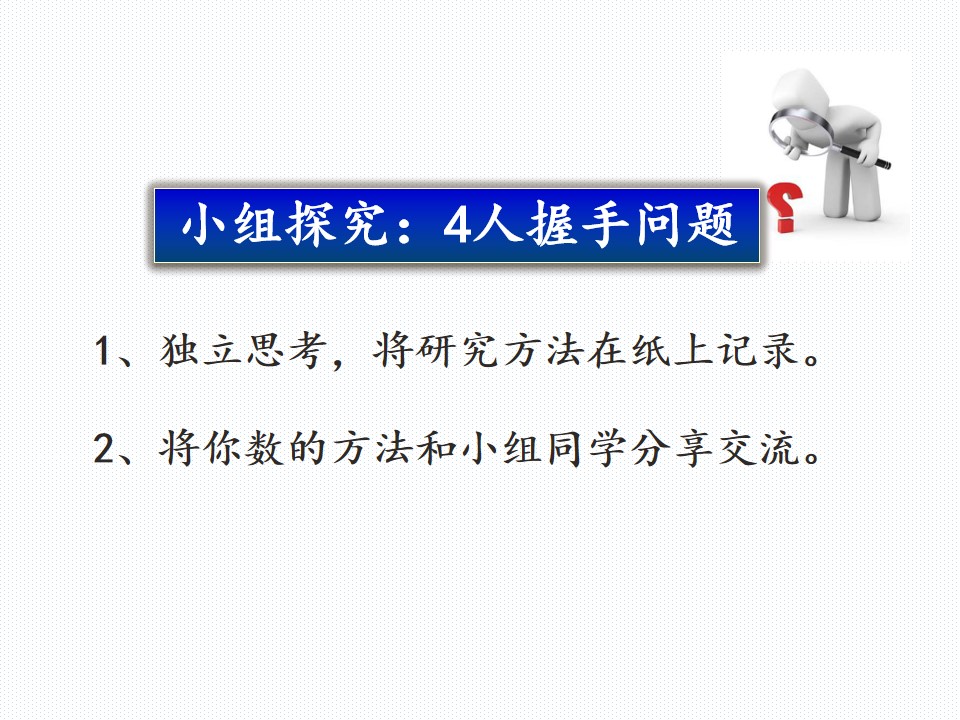 小组探究：4人握手问题

1、独立思考，将研究方法在纸上记录。

2、将你数的方法和小组同学分享交流。